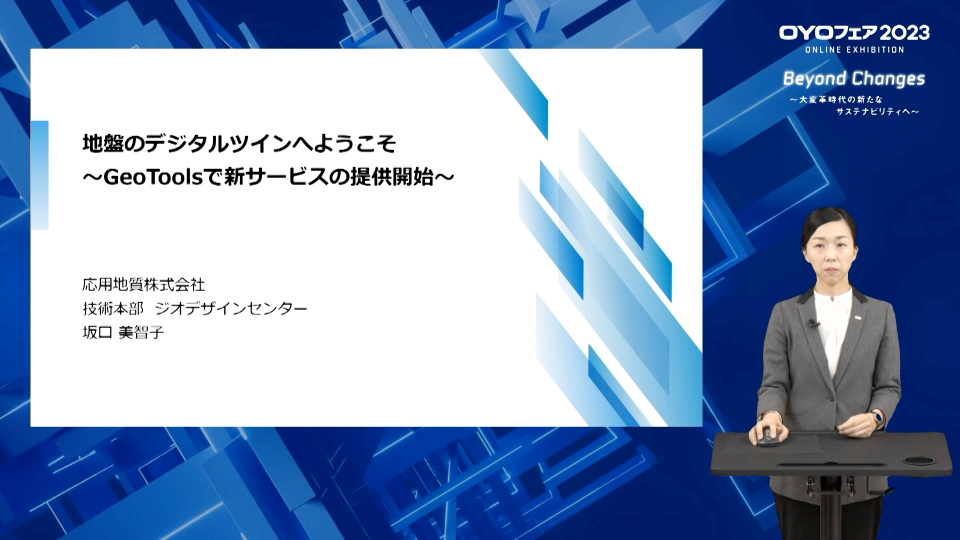 OYOフェア2023
ONLINE EXHIBITION
Beyond Changes
～大変革時代の新たな
サステナビリティへ～

地盤のデジタルツインへようこそ
～GeoToolsで新サービスの提供開始～

応用地質株式会社
技術本部 ジオデザインセンター
坂口 美智子